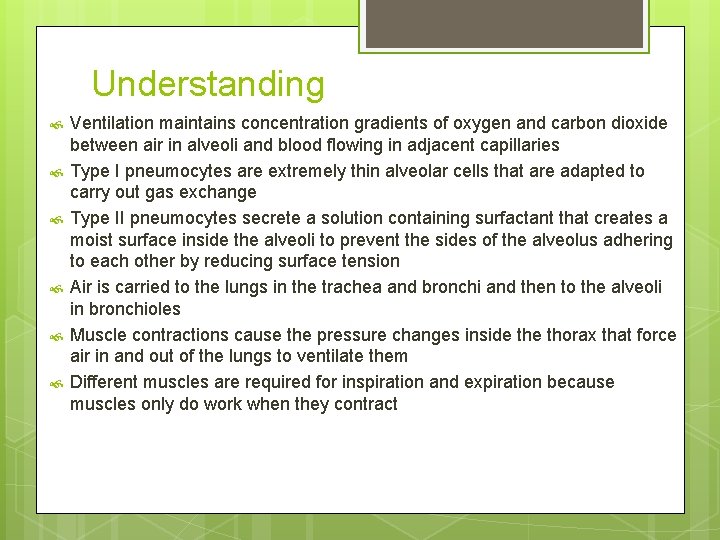 Understanding

Ventilation maintains concentration gradients of oxygen and carbon dioxide between air in alveoli and blood flowing in adjacent capillaries

Type I pneumocytes are extremely thin alveolar cells that are adapted to carry out gas exchange

Type II pneumocytes secrete a solution containing surfactant that creates a moist surface inside the alveoli to prevent the sides of the alveolus adhering to each other by reducing surface tension

Air is carried to the lungs in the trachea and bronchi and then to the alveoli in bronchioles

Muscle contractions cause the pressure changes inside the thorax that force air in and out of the lungs to ventilate them

Different muscles are required for inspiration and expiration because muscles only do work when they contract